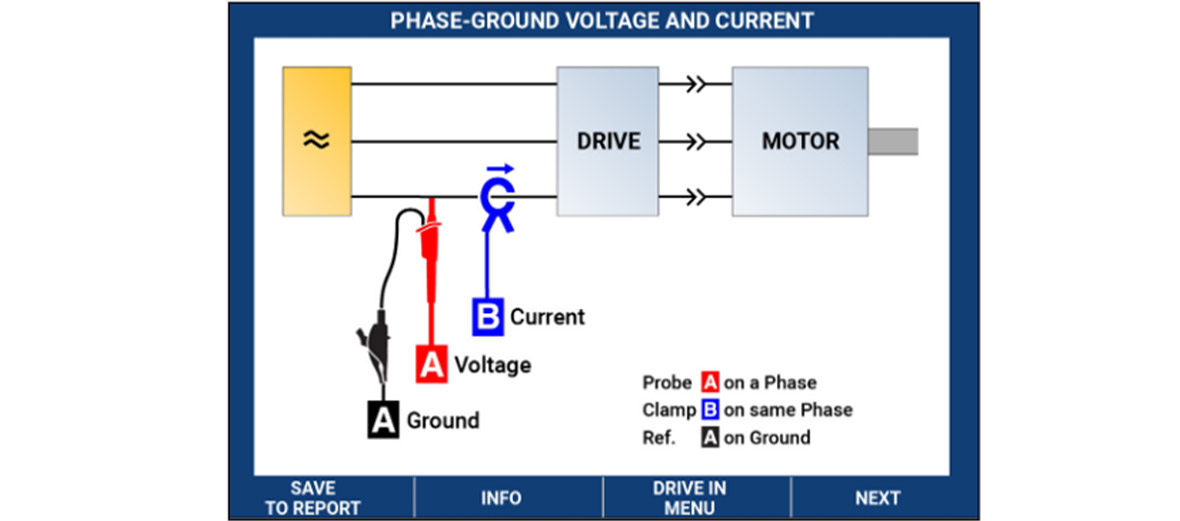 PHASE-GROUND VOLTAGE AND CURRENT

≈

DRIVE

MOTOR

B Current

A Voltage

A Ground

Probe A on a Phase
Clamp B on same Phase
Ref. A on Ground

SAVE TO REPORT

INFO

DRIVE IN MENU

NEXT